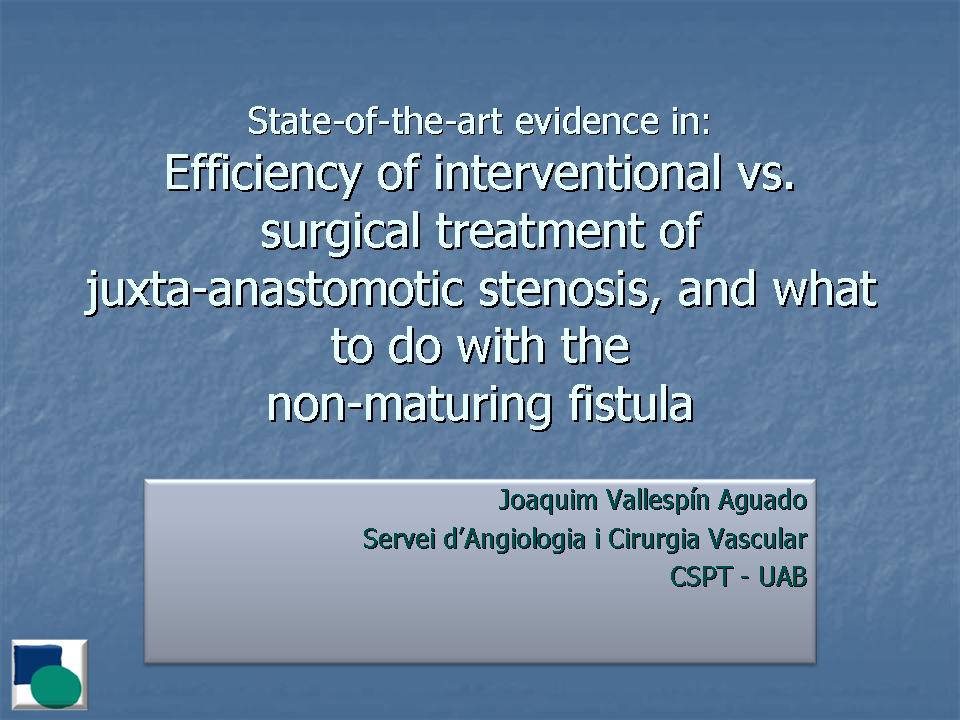 State-of-the-art evidence in:
Efficiency of interventional vs. surgical treatment of juxta-anastomotic stenosis, and what to do with the non-maturing fistula

Joaquim Vallespín Aguado
Servei d'Angiologia i Cirurgia Vascular
CSPT - UAB